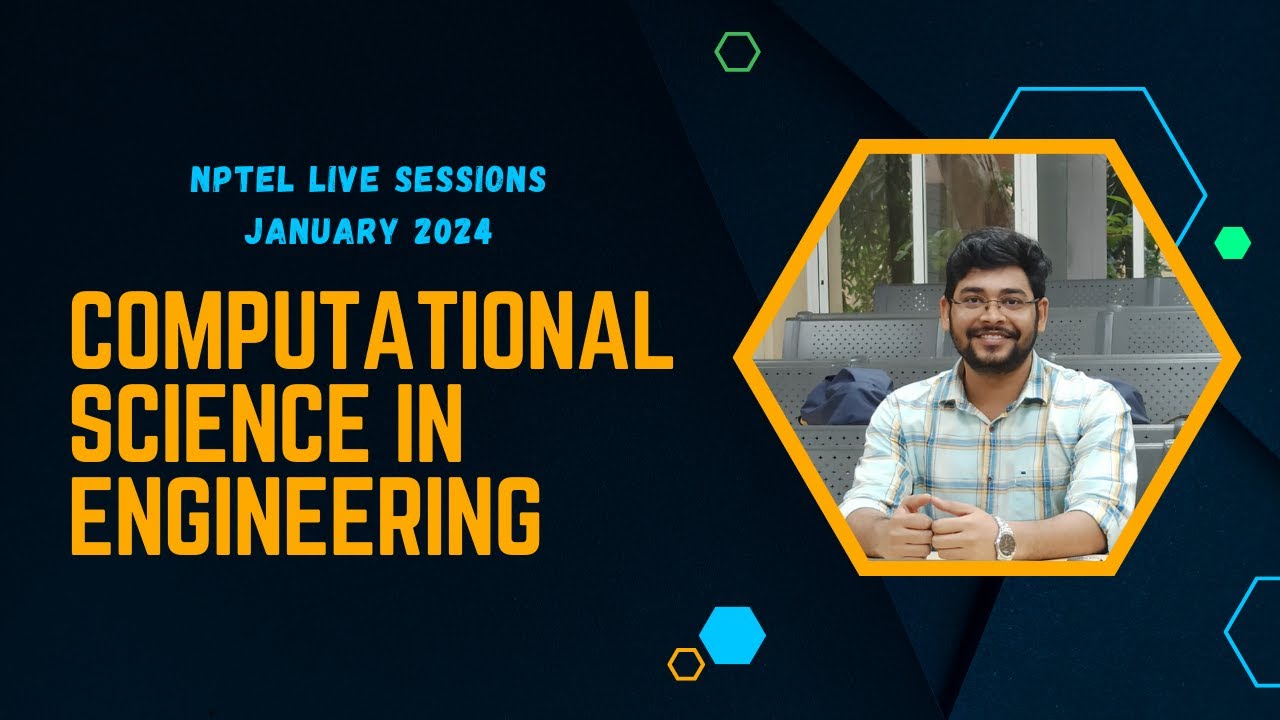 NPTEL LIVE SESSIONS
JANUARY 2024

COMPUTATIONAL SCIENCE IN ENGINEERING